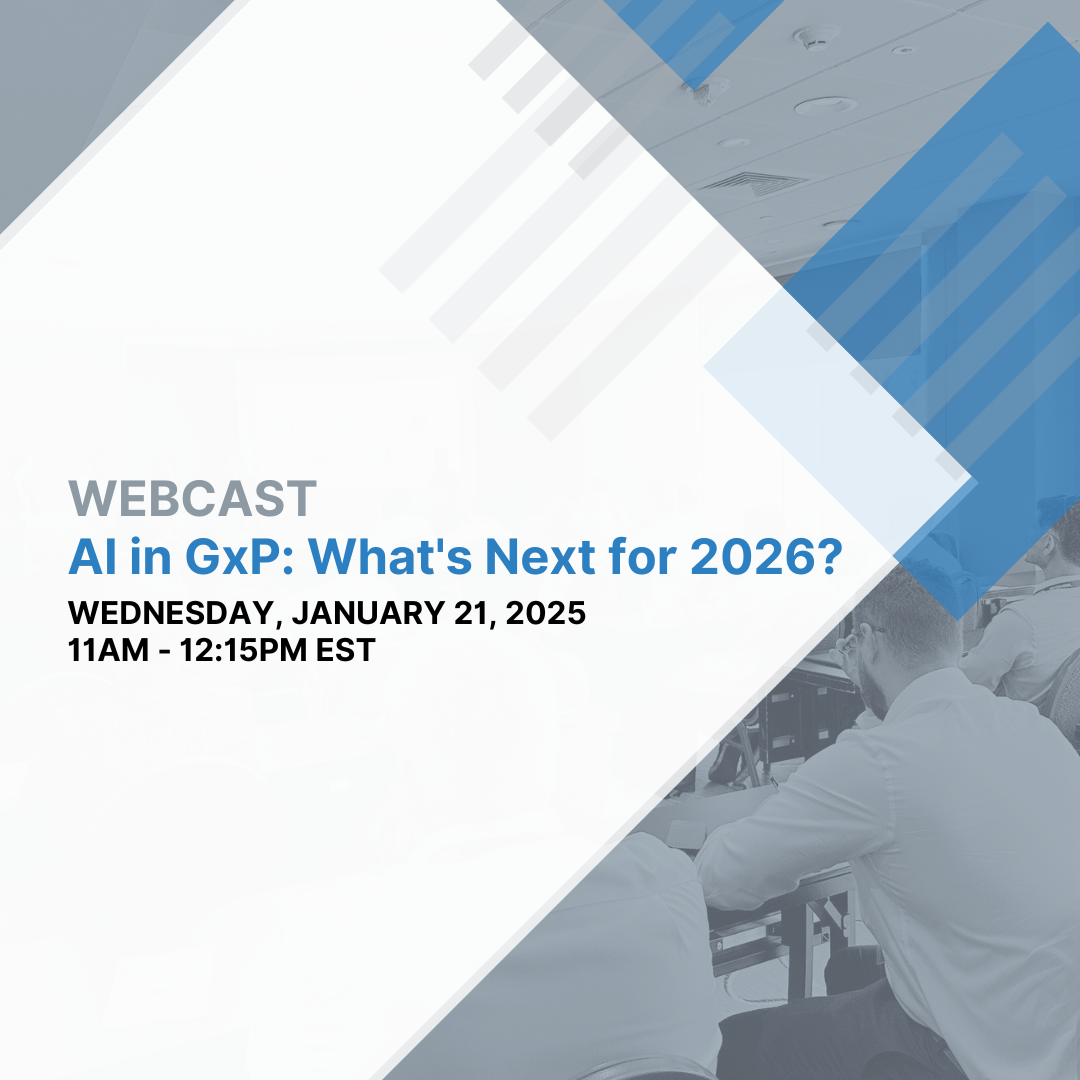 WEBCAST
AI in GxP: What's Next for 2026?
WEDNESDAY, JANUARY 21, 2025
11AM - 12:15PM EST